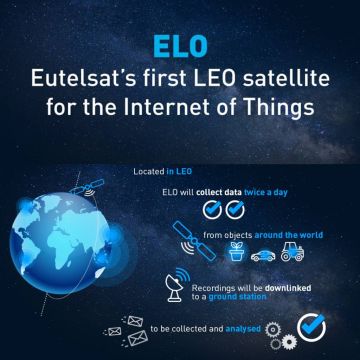 ELO
Eutelsat's first LEO satellite for the Internet of Things

Located in LEO

ELO will collect data twice a day

from objects around the world

Recordings will be downlinked to a ground station

to be collected and analysed